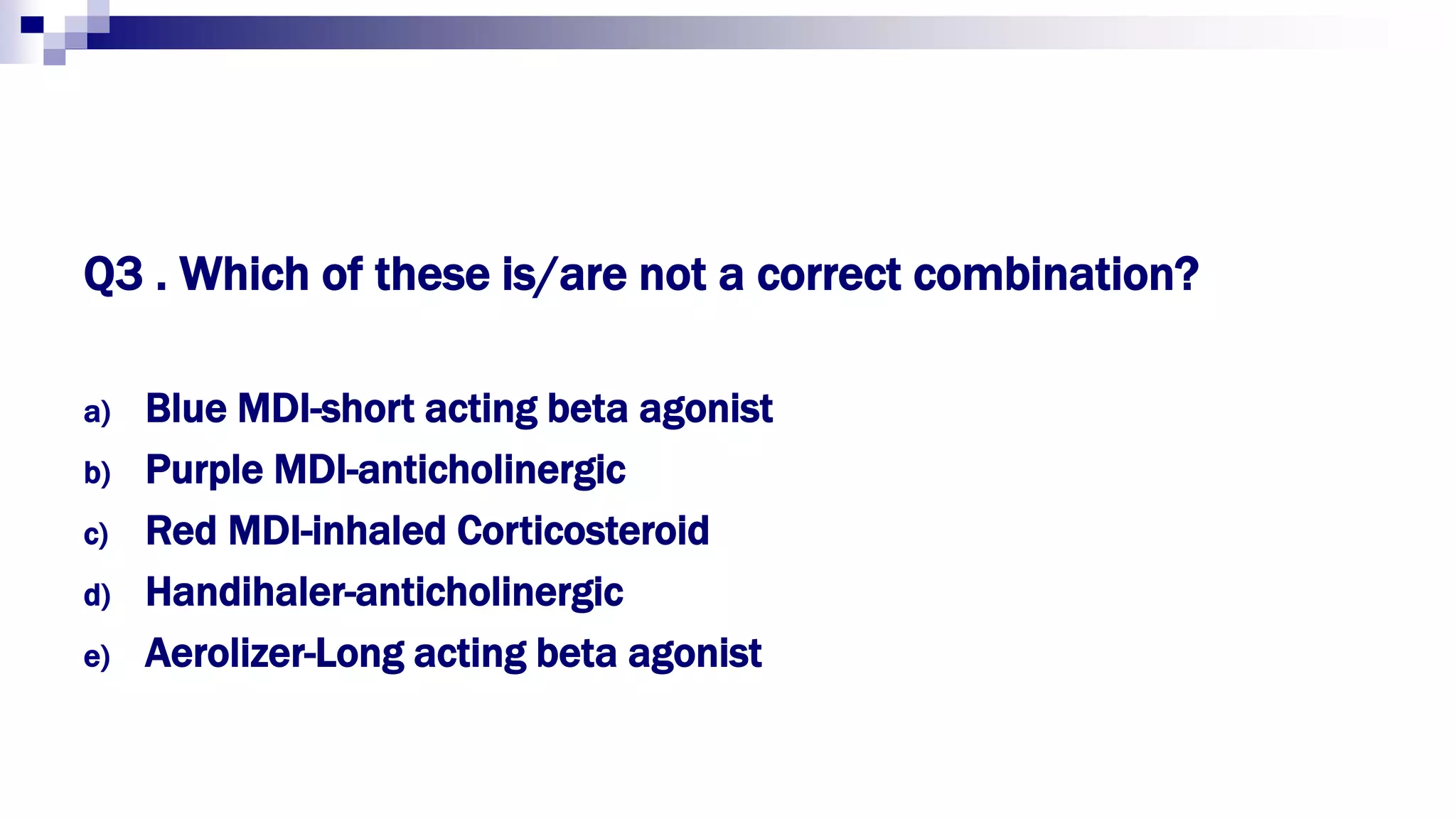 Q3 . Which of these is/are not a correct combination?

a) Blue MDI-short acting beta agonist
b) Purple MDI-anticholinergic
c) Red MDI-inhaled Corticosteroid
d) Handihaler-anticholinergic
e) Aerolizer-Long acting beta agonist